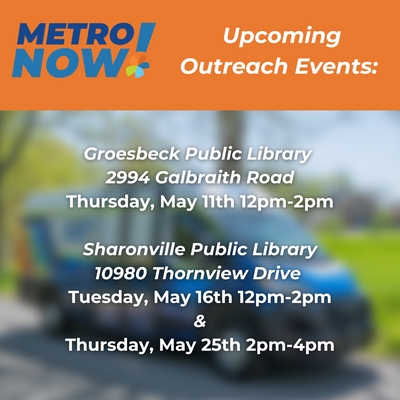 METRO NOW!

Upcoming Outreach Events:

Groesbeck Public Library
2994 Galbraith Road
Thursday, May 11th 12pm-2pm

Sharonville Public Library
10980 Thornview Drive
Tuesday, May 16th 12pm-2pm
&
Thursday, May 25th 2pm-4pm